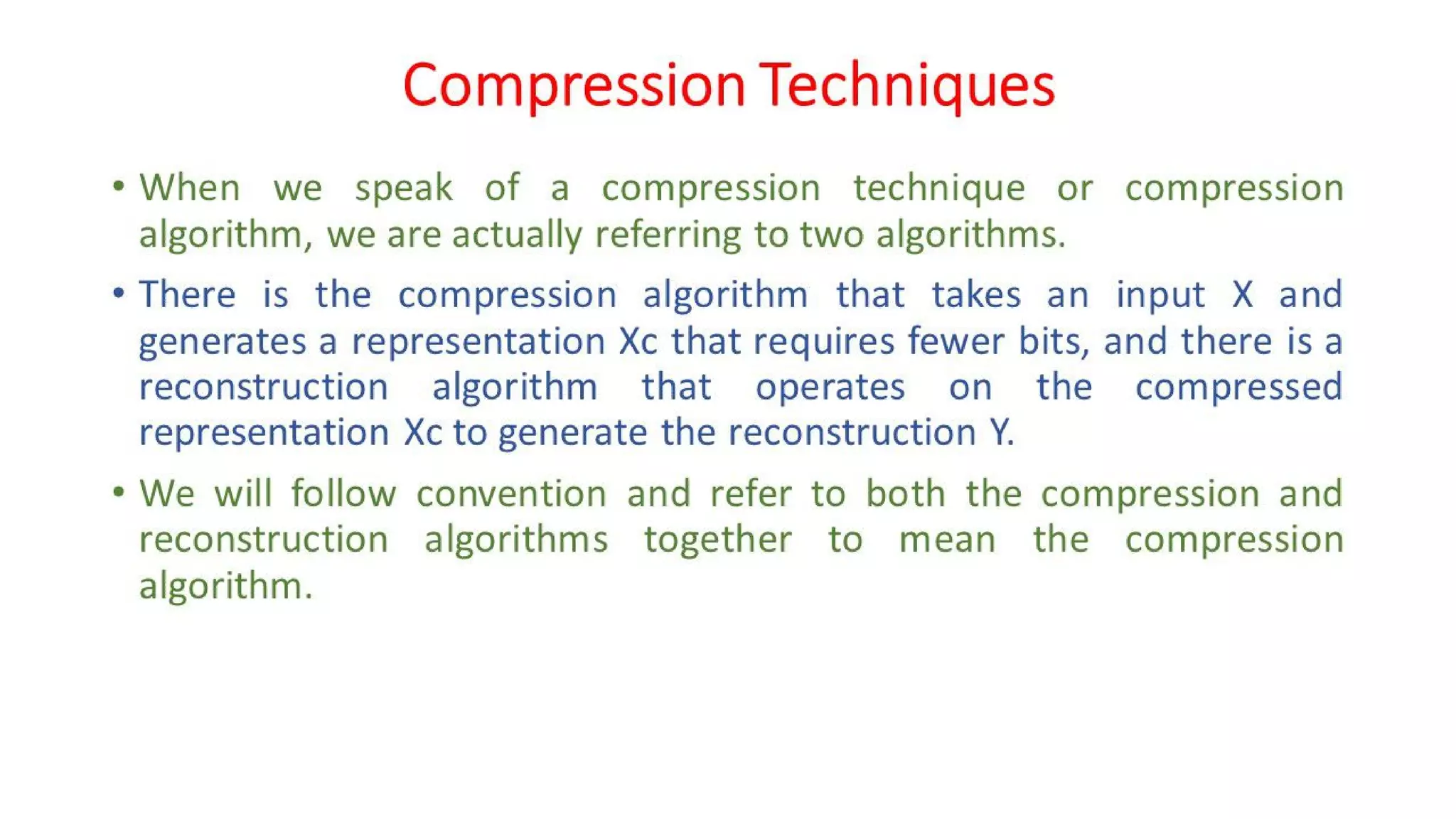 Compression Techniques

• When we speak of a compression technique or compression algorithm, we are actually referring to two algorithms.

• There is the compression algorithm that takes an input X and generates a representation Xc that requires fewer bits, and there is a reconstruction algorithm that operates on the compressed representation Xc to generate the reconstruction Y.

• We will follow convention and refer to both the compression and reconstruction algorithms together to mean the compression algorithm.